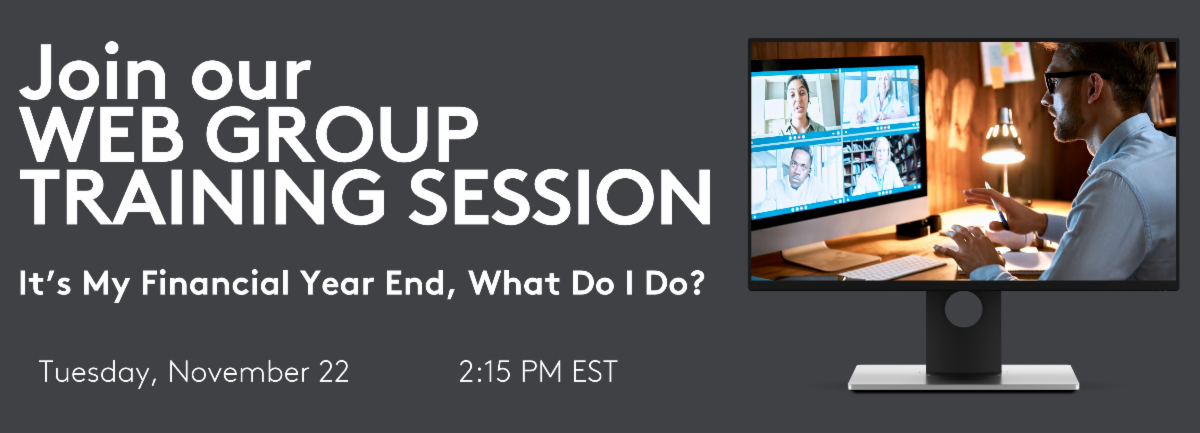 Join our
WEB GROUP
TRAINING SESSION

It's My Financial Year End, What Do I Do?

Tuesday, November 22

2:15 PM EST